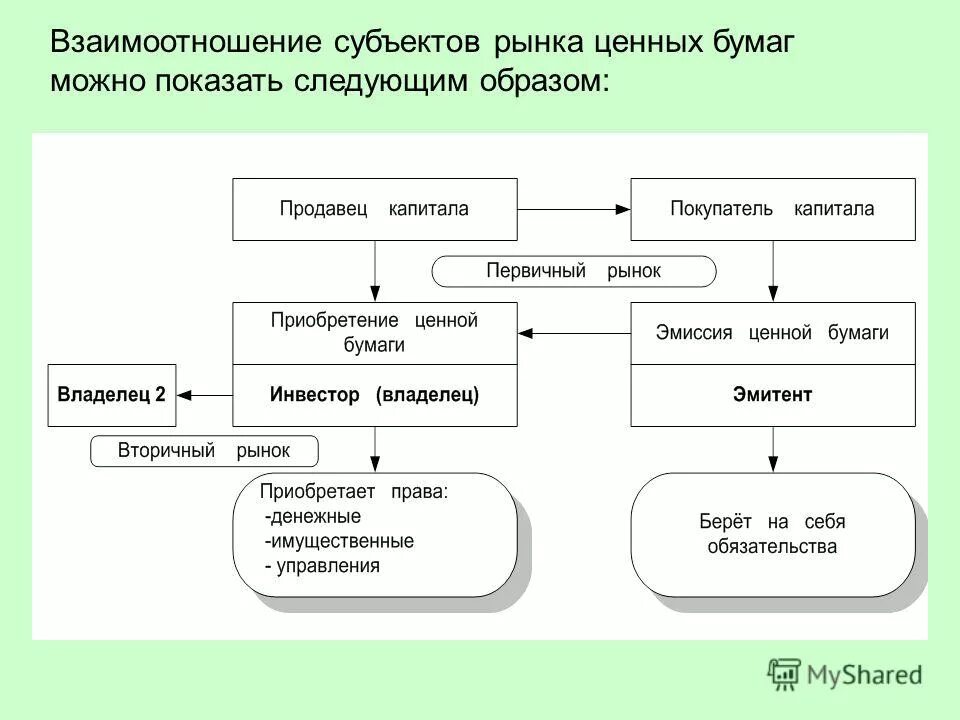 Взаимоотношение субъектов рынка ценных бумаг можно показать следующим образом:

Продавец капитала

Покупатель капитала

Первичный рынок

Приобретение ценной бумаги

Эмиссия ценной бумаги

Владелец 2

Инвестор (владелец)

Эмитент

Вторичный рынок

Приобретает права:
-денежные
-имущественные
- управления

Берёт на себя обязательства

MyShared